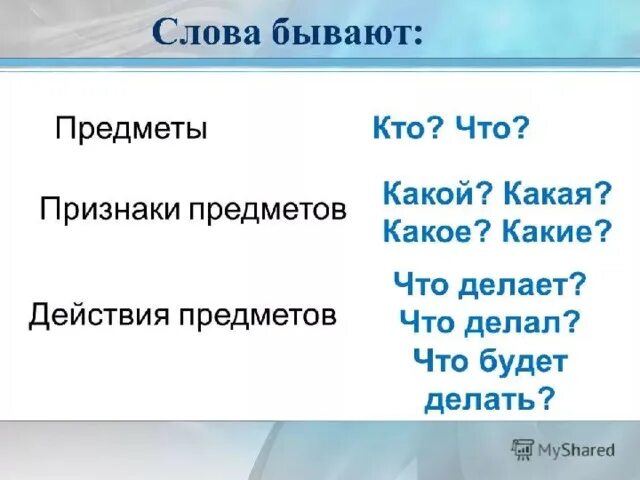 Слова бывают:

Предметы

Кто? Что?

Признаки предметов

Какой? Какая?
Какое? Какие?

Действия предметов

Что делает?
Что делал?
Что будет делать?

MyShared